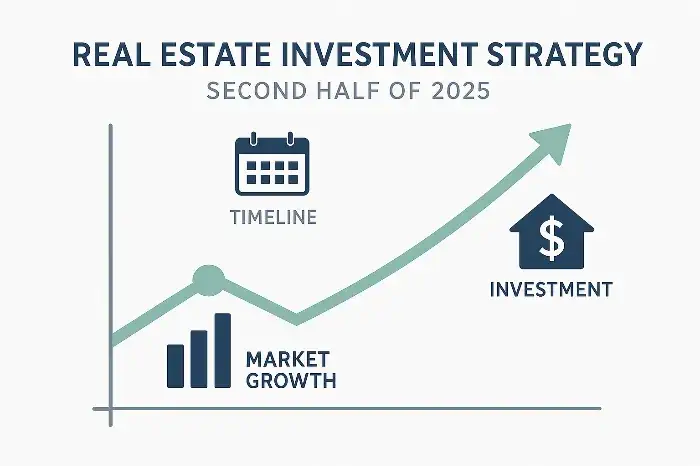 REAL ESTATE INVESTMENT STRATEGY
SECOND HALF OF 2025

TIMELINE

$

INVESTMENT

MARKET GROWTH